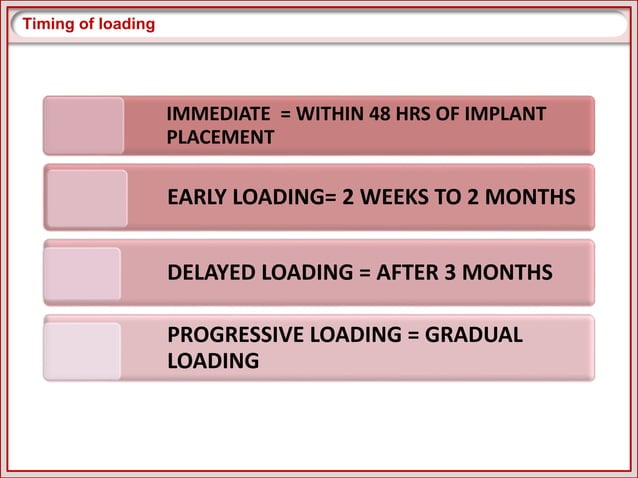 Timing of loading

IMMEDIATE = WITHIN 48 HRS OF IMPLANT PLACEMENT

EARLY LOADING= 2 WEEKS TO 2 MONTHS

DELAYED LOADING = AFTER 3 MONTHS

PROGRESSIVE LOADING = GRADUAL LOADING